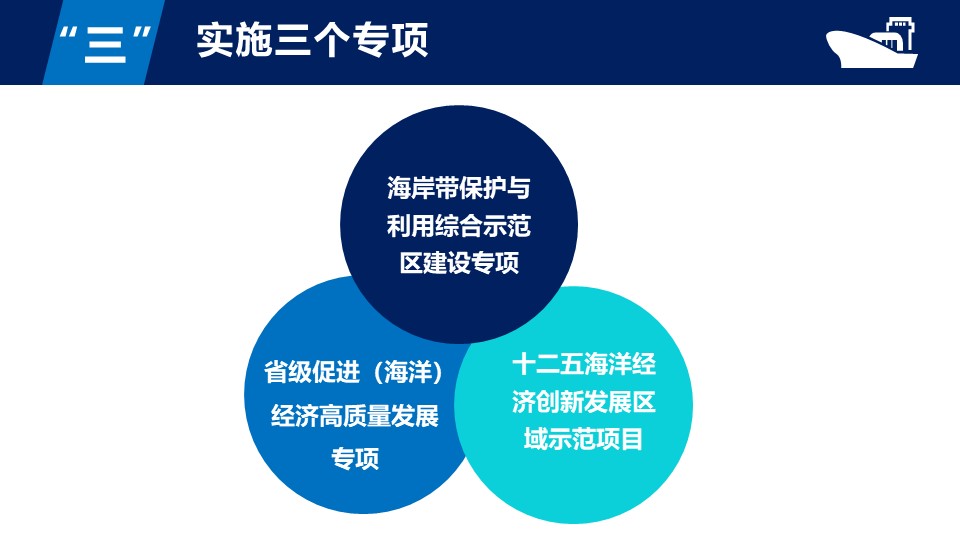 “三” 实施三个专项

海岸带保护与利用综合示范区建设专项

省级促进（海洋）经济高质量发展专项

十二五海洋经济创新发展区域示范项目